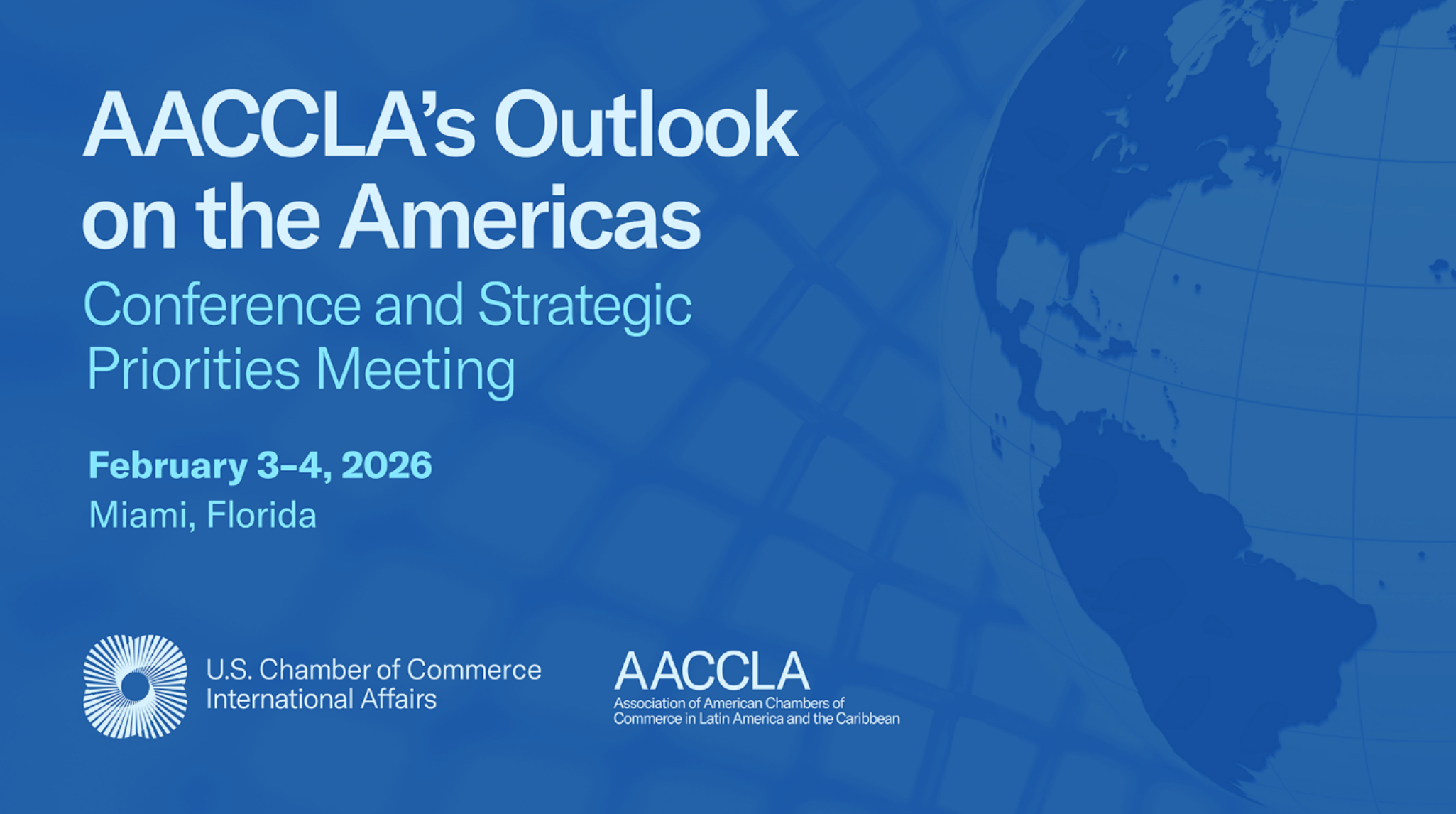 AACCLA's Outlook on the Americas

Conference and Strategic Priorities Meeting

February 3–4, 2026
Miami, Florida

U.S. Chamber of Commerce
International Affairs

AACCLA
Association of American Chambers of Commerce in Latin America and the Caribbean